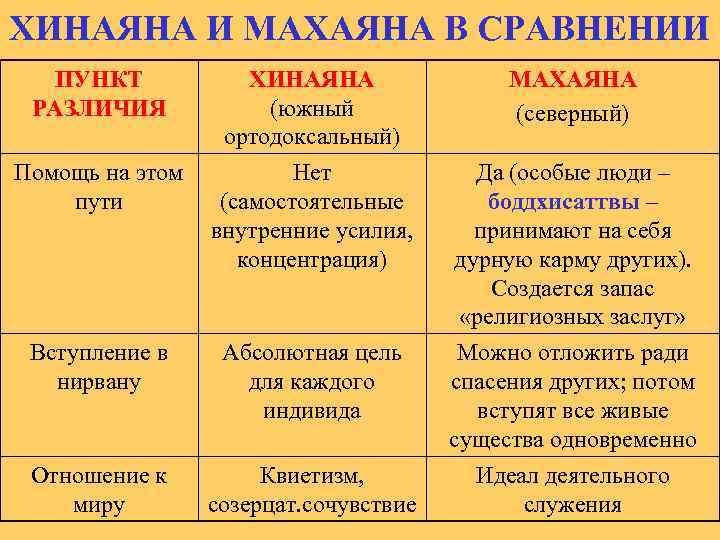 ХИНАЯНА И МАХАЯНА В СРАВНЕНИИ

| ПУНКТ РАЗЛИЧИЯ | ХИНАЯНА (южный ортодоксальный) | МАХАЯНА (северный) |
|---|---|---|
| Помощь на этом пути | Нет (самостоятельные внутренние усилия, концентрация) | Да (особые люди – боддхисаттвы – принимают на себя дурную карму других). Создается запас «религиозных заслуг» |
| Вступление в нирвану | Абсолютная цель для каждого индивида | Можно отложить ради спасения других; потом вступят все живые существа одновременно |
| Отношение к миру | Квиетизм, созерцат.сочувствие | Идеал деятельного служения |